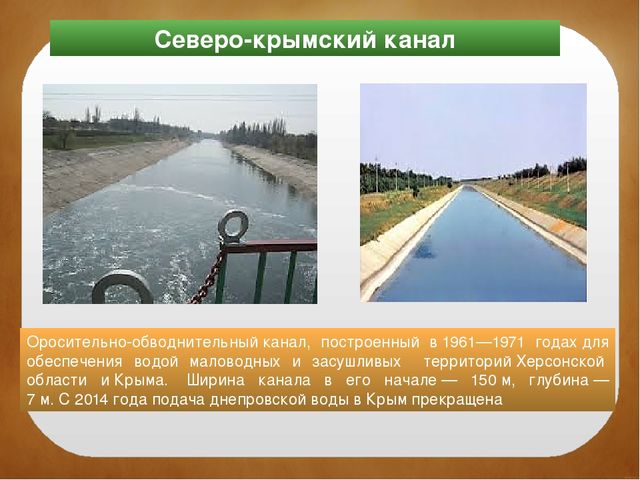 Северо-крымский канал

Оросительно-обводнительный канал, построенный в 1961—1971 годах для обеспечения водой маловодных и засушливых территорий Херсонской области и Крыма. Ширина канала в его начале — 150 м, глубина — 7 м. С 2014 года подача днепровской воды в Крым прекращена